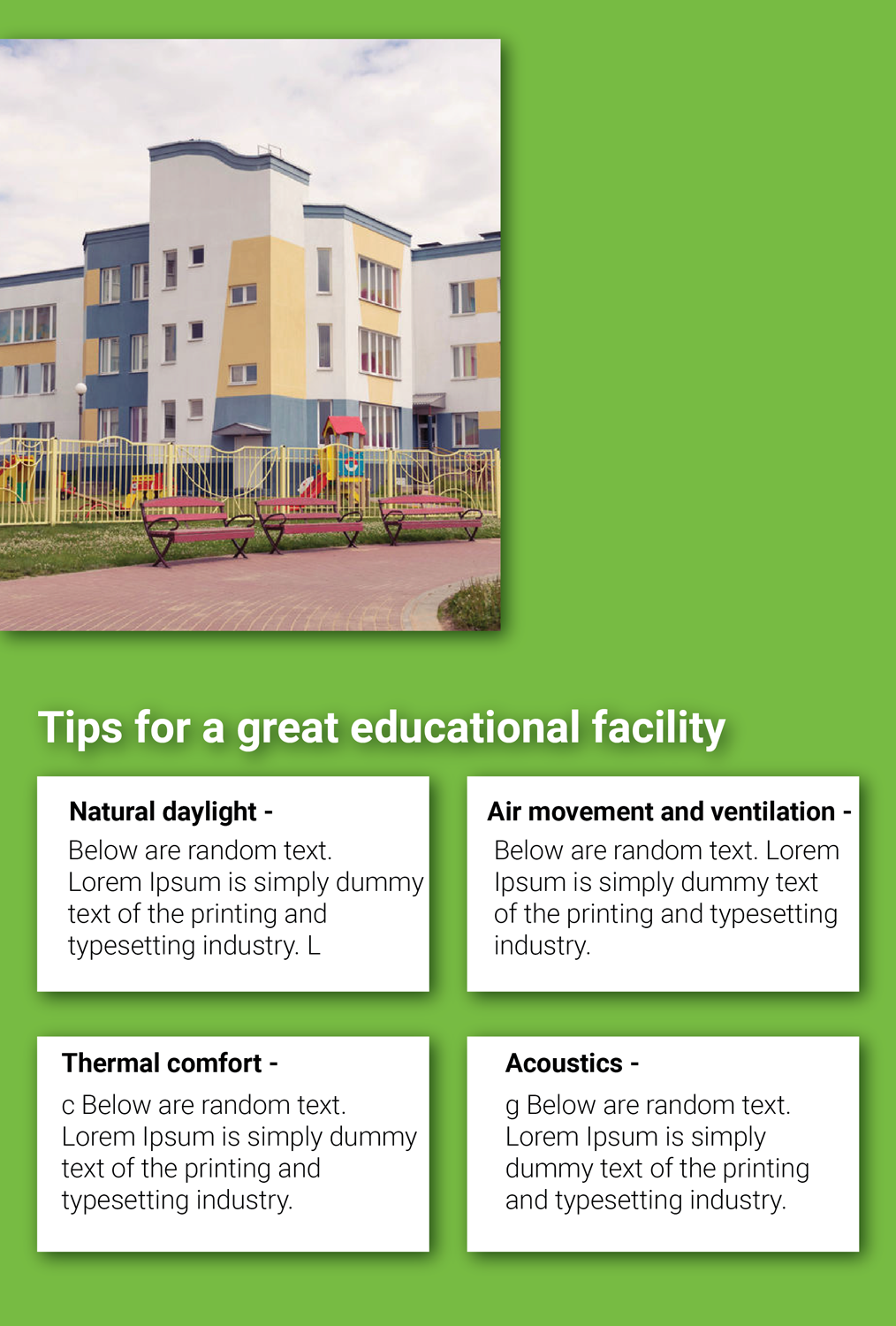 Tips for a great educational facility

Natural daylight -
Below are random text. Lorem Ipsum is simply dummy text of the printing and typesetting industry. L

Air movement and ventilation -
Below are random text. Lorem Ipsum is simply dummy text of the printing and typesetting industry.

Thermal comfort -
c Below are random text. Lorem Ipsum is simply dummy text of the printing and typesetting industry.

Acoustics -
g Below are random text. Lorem Ipsum is simply dummy text of the printing and typesetting industry.